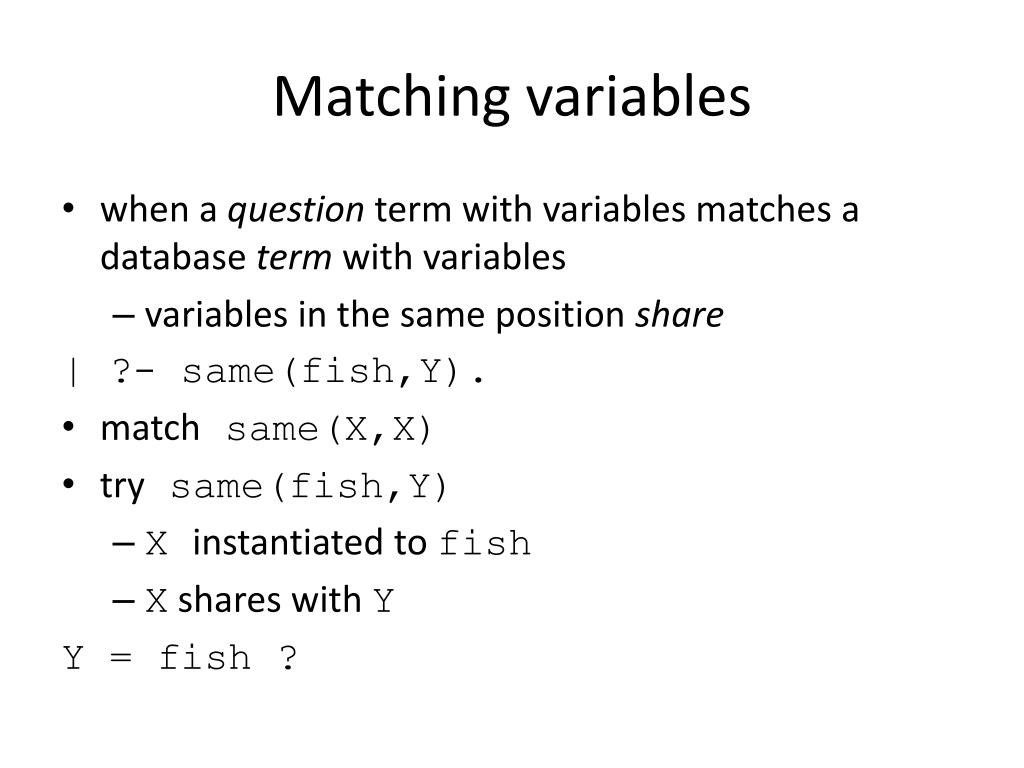 Matching variables

• when a question term with variables matches a database term with variables
  – variables in the same position share

| ?- same(fish,Y).

• match same(X,X)
• try same(fish,Y)
  – X instantiated to fish
  – X shares with Y

Y = fish ?